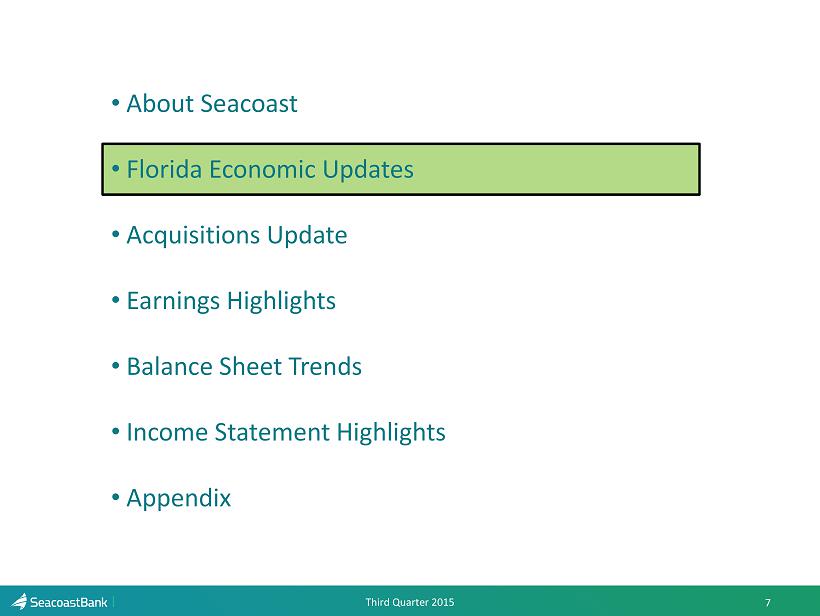 • About Seacoast

• Florida Economic Updates

• Acquisitions Update

• Earnings Highlights

• Balance Sheet Trends

• Income Statement Highlights

• Appendix

SeacoastBank

Third Quarter 2015

7